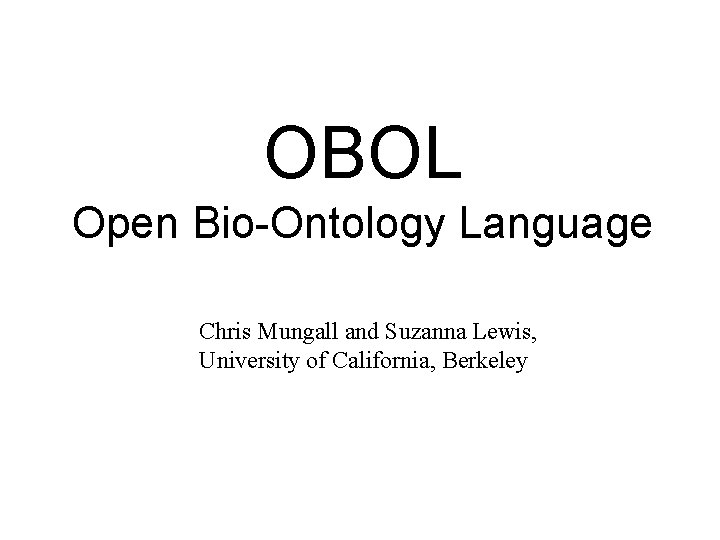 OBOL
Open Bio-Ontology Language

Chris Mungall and Suzanna Lewis,
University of California, Berkeley